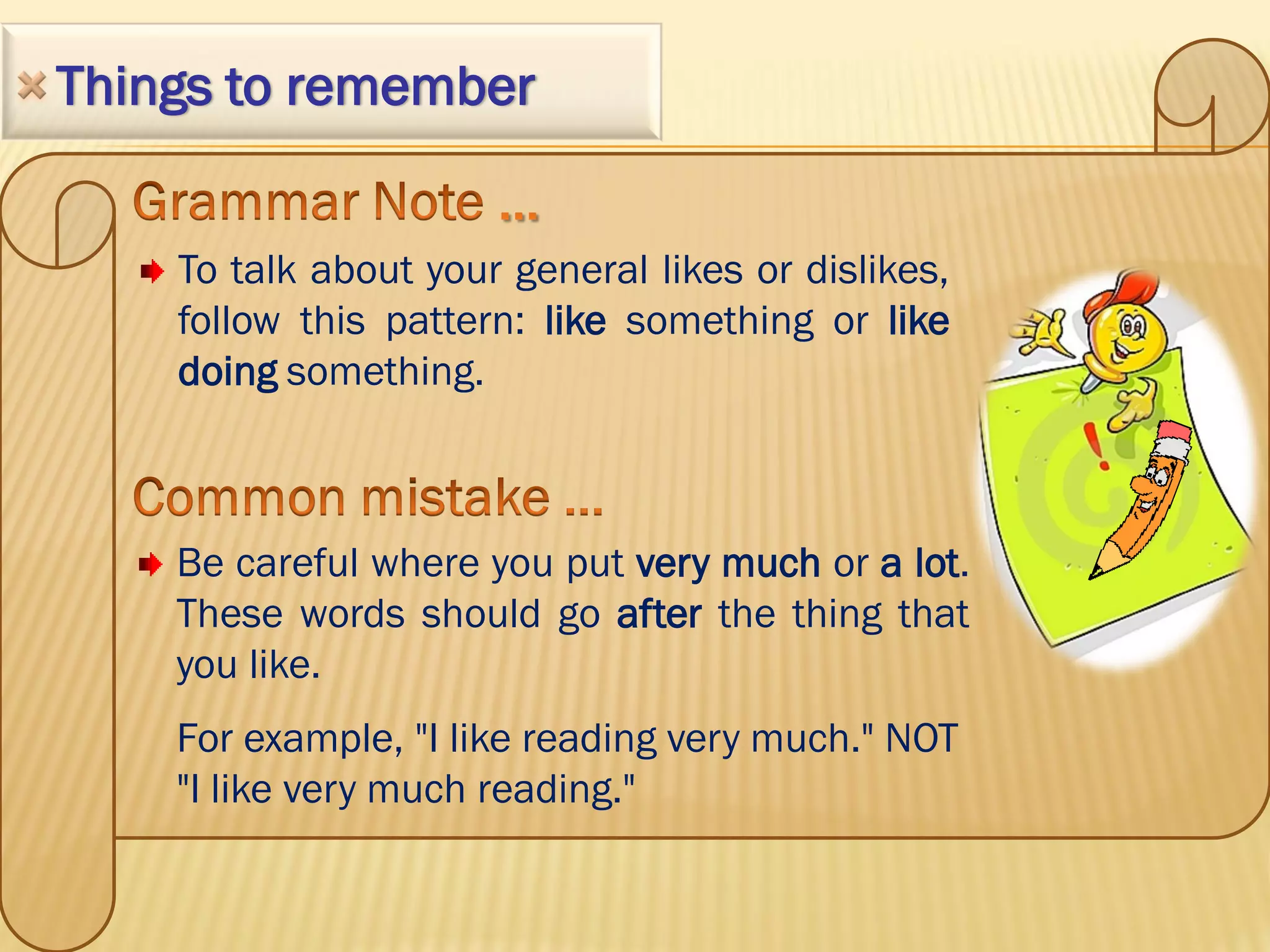 Things to remember

Grammar Note ...

To talk about your general likes or dislikes, follow this pattern: like something or like doing something.

Common mistake ...

Be careful where you put very much or a lot. These words should go after the thing that you like.

For example, "I like reading very much." NOT "I like very much reading."